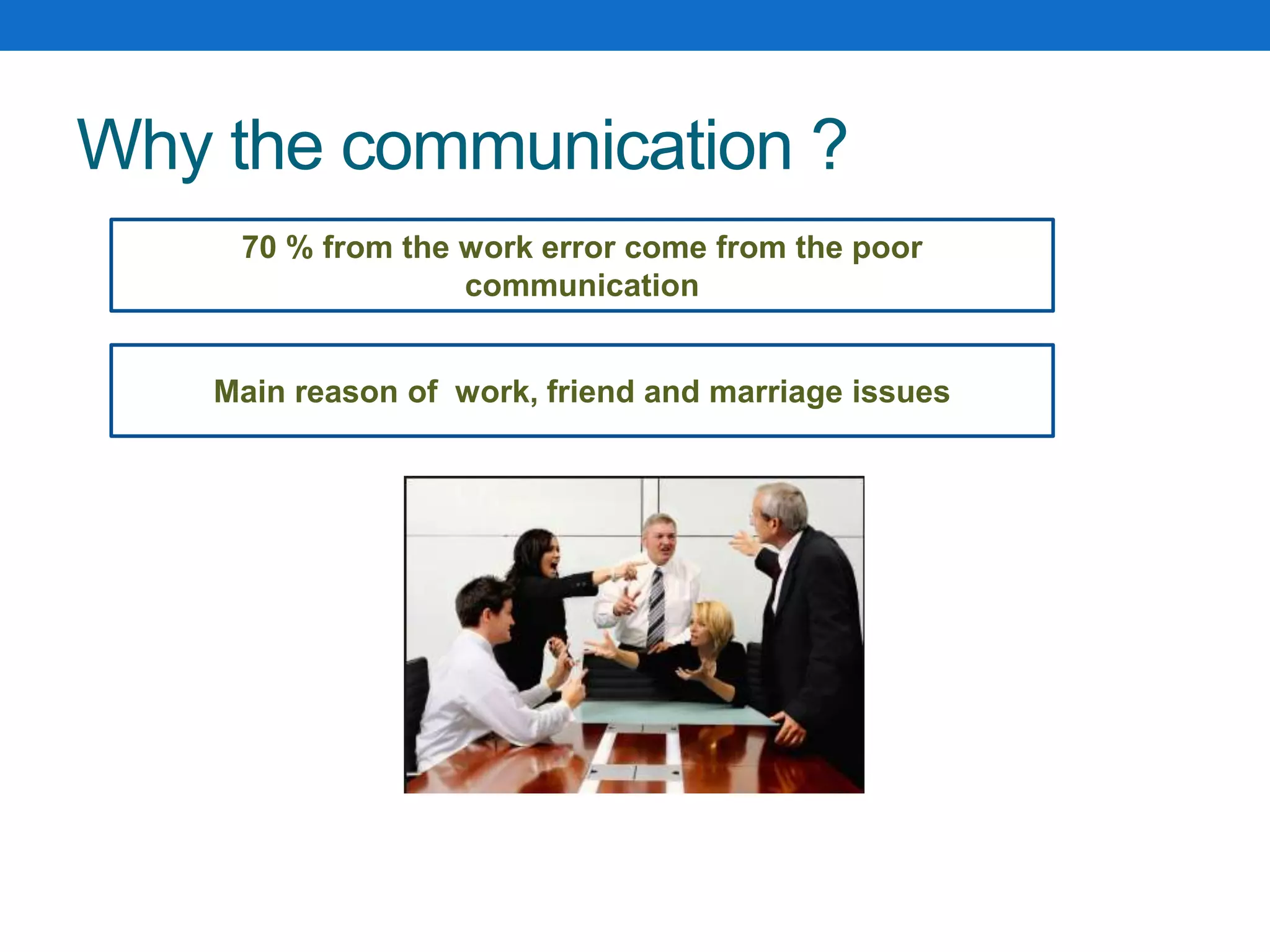 Why the communication ?

70 % from the work error come from the poor communication

Main reason of  work, friend and marriage issues